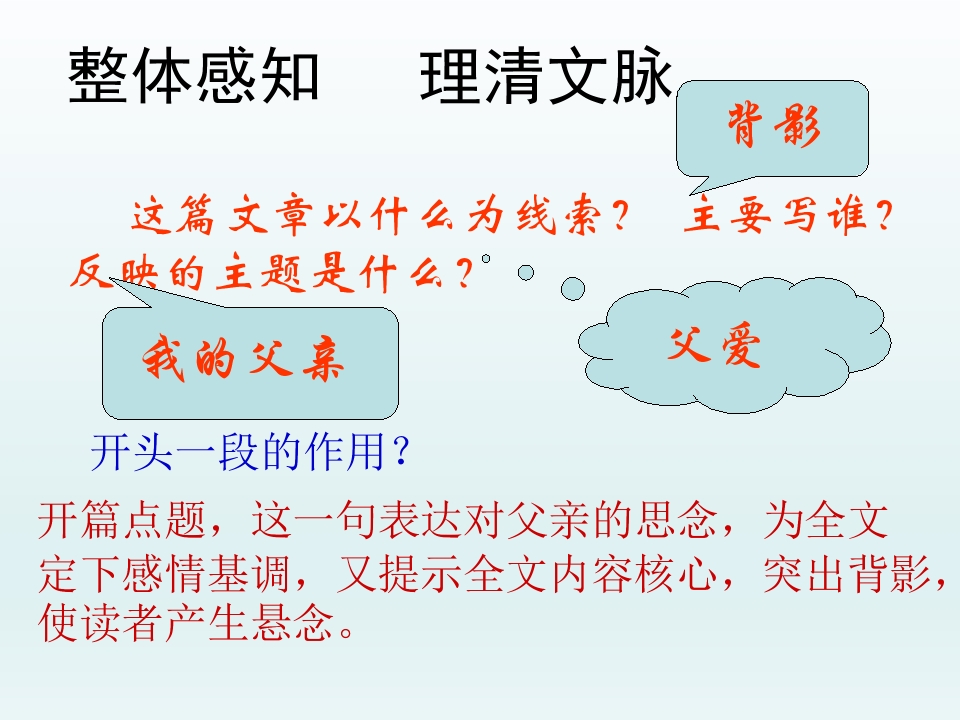 整体感知　理清文脉

背影

这篇文章以什么为线索？　主要写谁？反映的主题是什么？

我的父亲

父爱

开头一段的作用？

开篇点题，这一句表达对父亲的思念，为全文定下感情基调，又提示全文内容核心，突出背影，使读者产生悬念。